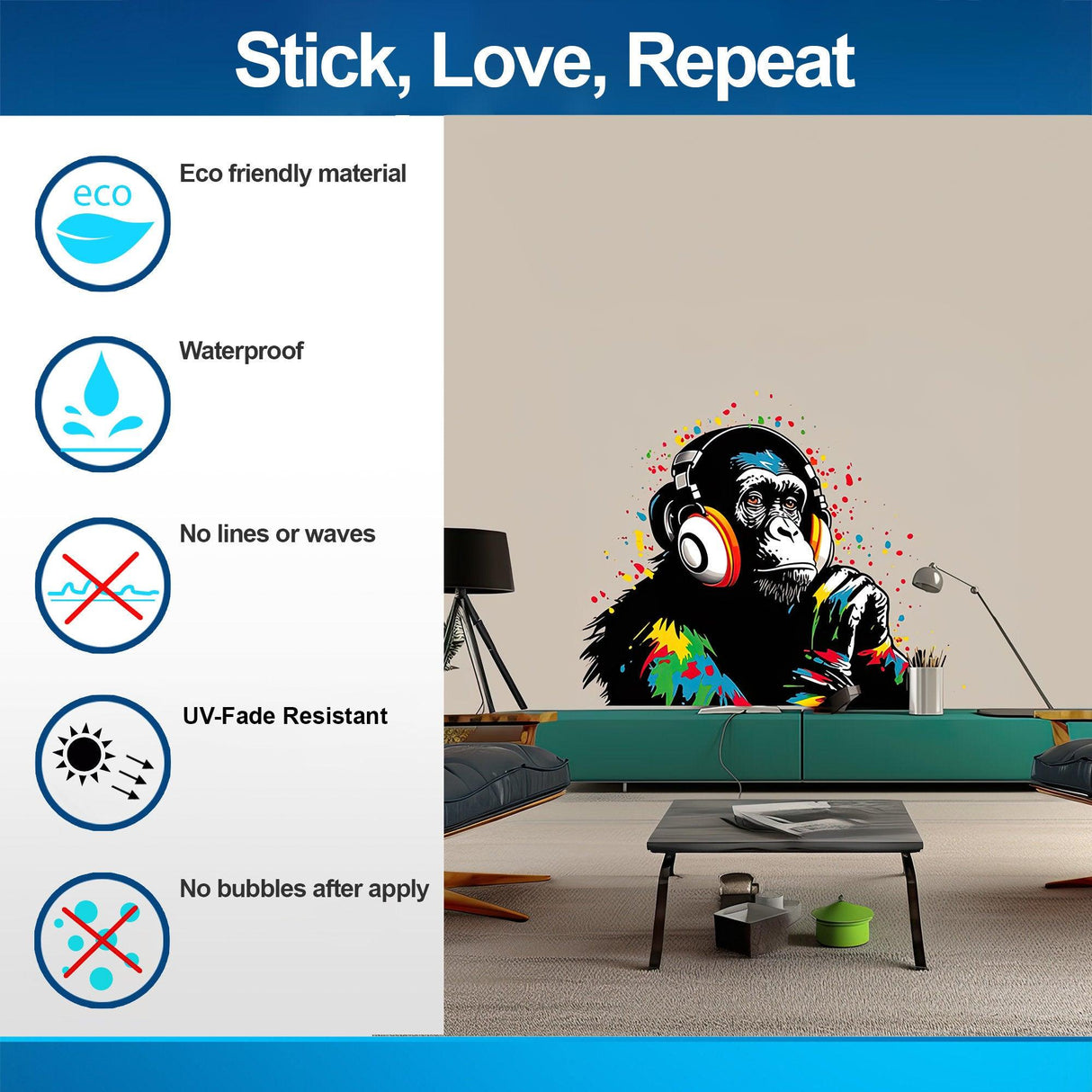 Stick, Love, Repeat

eco

Eco friendly material

Waterproof

No lines or waves

UV-Fade Resistant

No bubbles after apply